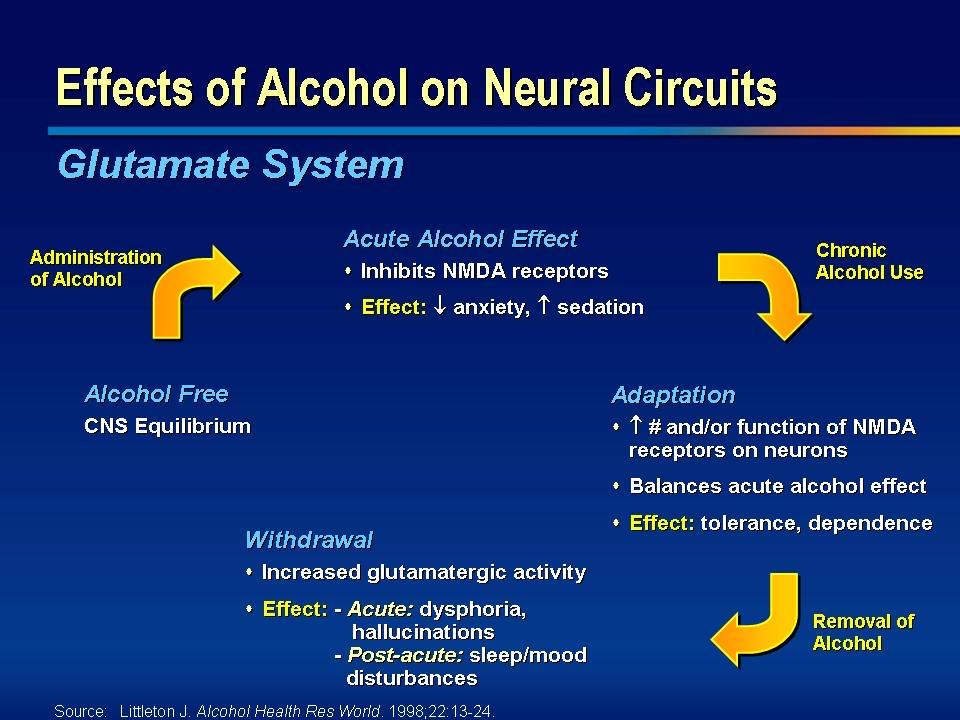 Effects of Alcohol on Neural Circuits

Glutamate System

Administration of Alcohol

Acute Alcohol Effect
• Inhibits NMDA receptors
• Effect: $\downarrow$ anxiety, $\uparrow$ sedation

Chronic Alcohol Use

Alcohol Free
CNS Equilibrium

Adaptation
• $\uparrow$ # and/or function of NMDA receptors on neurons
• Balances acute alcohol effect
• Effect: tolerance, dependence

Withdrawal
• Increased glutamatergic activity
• Effect: - Acute: dysphoria, hallucinations
- Post-acute: sleep/mood disturbances

Removal of Alcohol

Source: Littleton J. Alcohol Health Res World. 1998;22:13-24.